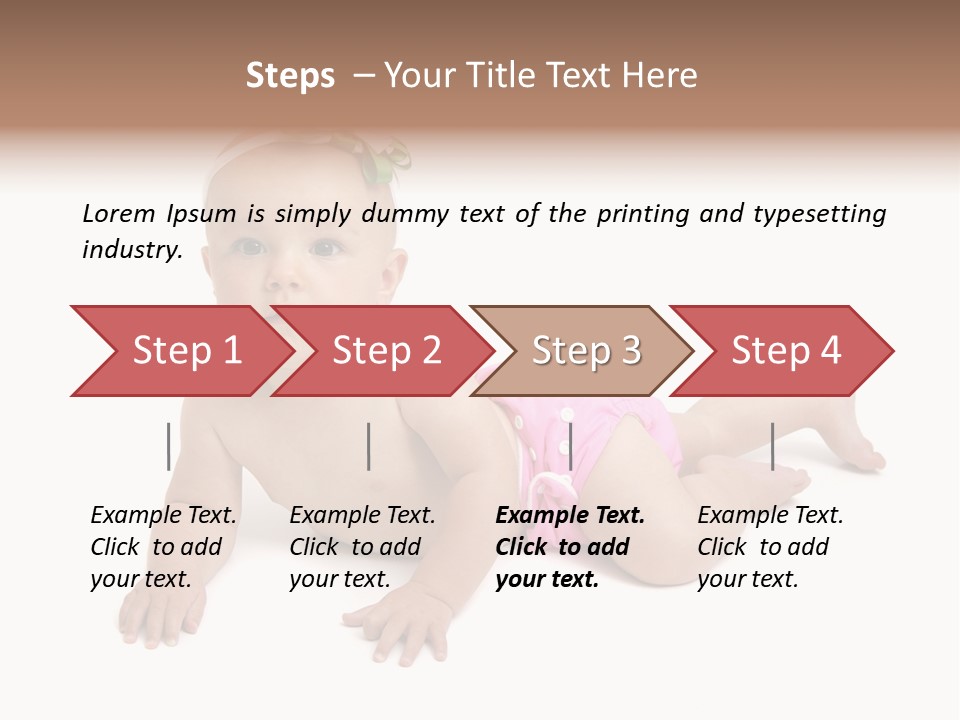 Steps – Your Title Text Here

Lorem Ipsum is simply dummy text of the printing and typesetting industry.

Step 1

Step 2

Step 3

Step 4

Example Text. Click to add your text.

Example Text. Click to add your text.

Example Text. Click to add your text.

Example Text. Click to add your text.